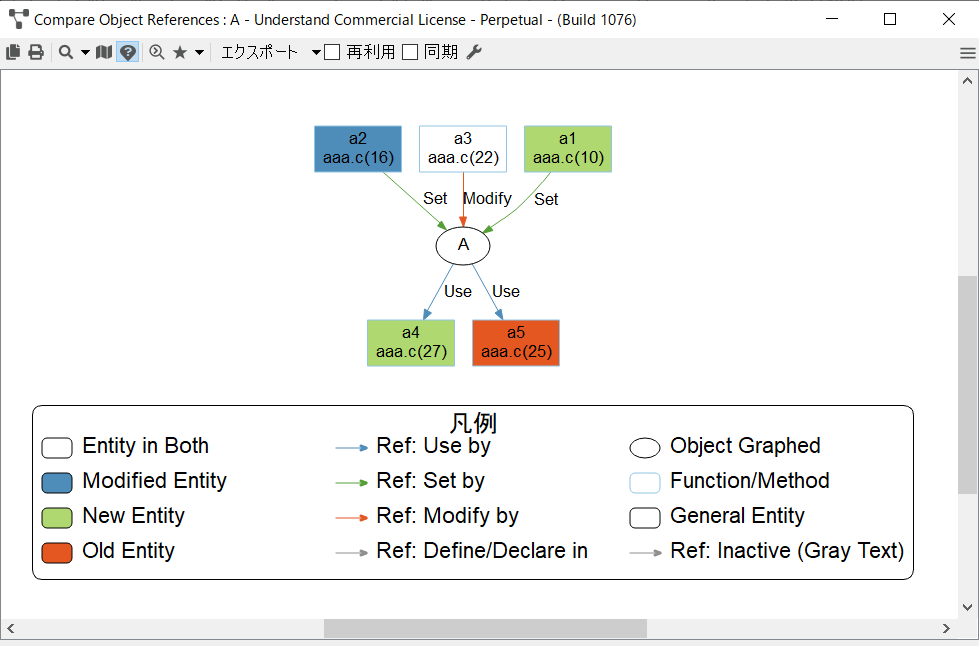 Compare Object References : A - Understand Commercial License - Perpetual - (Build 1076)

エクスポート 再利用 同期

a2
aaa.c(16)

a3
aaa.c(22)

a1
aaa.c(10)

Set

Modify

Set

A

Use

Use

a4
aaa.c(27)

a5
aaa.c(25)

凡例

Entity in Both
Modified Entity
New Entity
Old Entity

Ref: Use by
Ref: Set by
Ref: Modify by
Ref: Define/Declare in

Object Graphed
Function/Method
General Entity
Ref: Inactive (Gray Text)